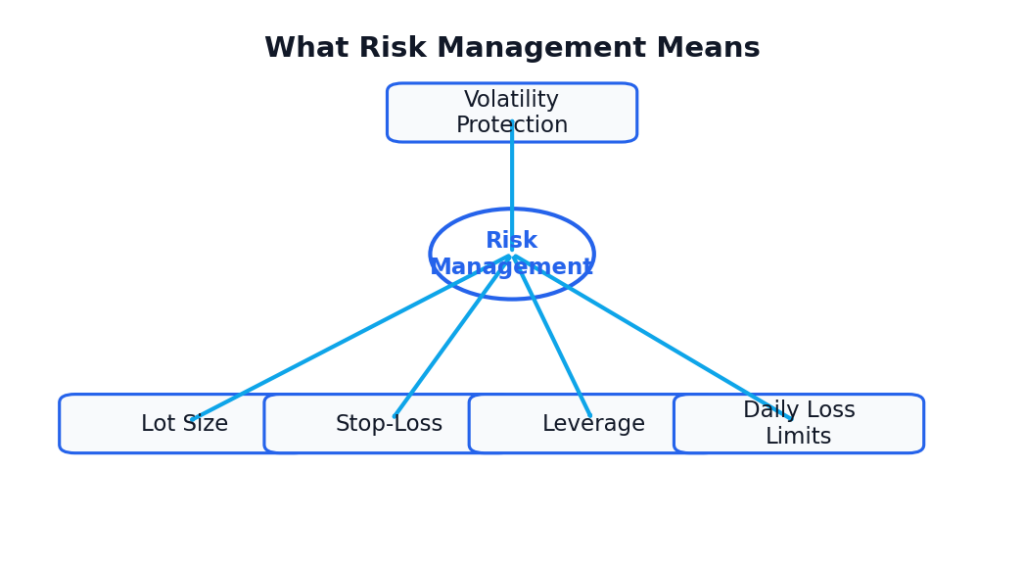 What Risk Management Means

Volatility Protection

Risk Management

Lot Size

Stop-Loss

Leverage

Daily Loss Limits